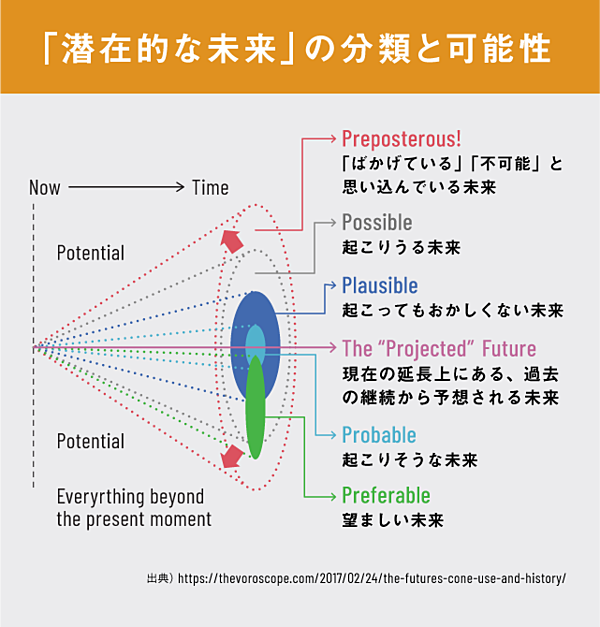 「潜在的な未来」の分類と可能性

Now → Time

Potential

Potential

Everyrthing beyond the present moment

Preposterous!
「ばかげている」「不可能」と思い込んでいる未来

Possible
起こりうる未来

Plausible
起こってもおかしくない未来

The “Projected” Future
現在の延長上にある、過去の継続から予想される未来

Probable
起こりそうな未来

Preferable
望ましい未来

出典）https://thevoroscope.com/2017/02/24/the-futures-cone-use-and-history/